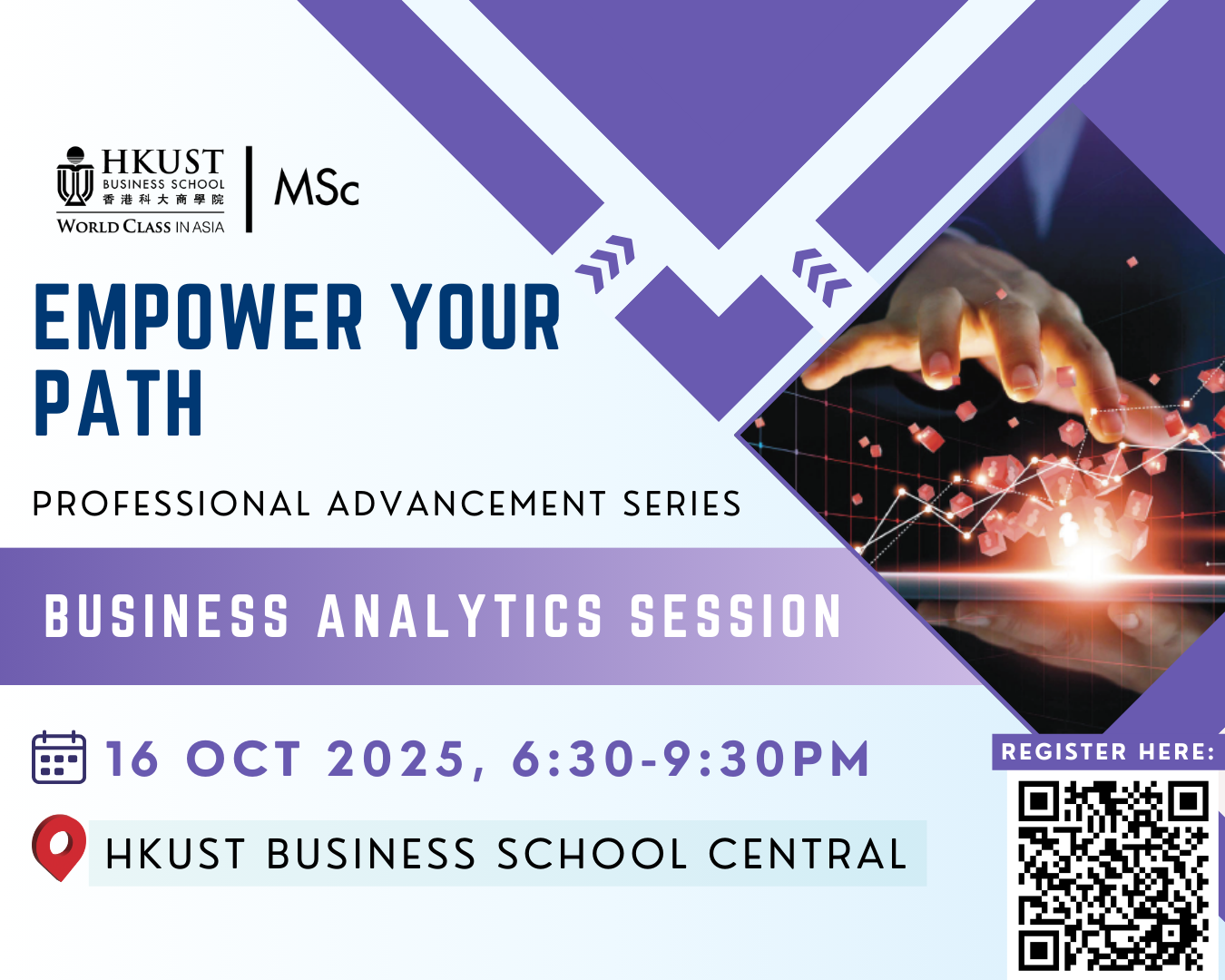 HKUST
BUSINESS SCHOOL
香港科大商學院
WORLD CLASS IN ASIA

MSc

EMPOWER YOUR PATH

PROFESSIONAL ADVANCEMENT SERIES

BUSINESS ANALYTICS SESSION

16 OCT 2025, 6:30-9:30PM

HKUST BUSINESS SCHOOL CENTRAL

REGISTER HERE: